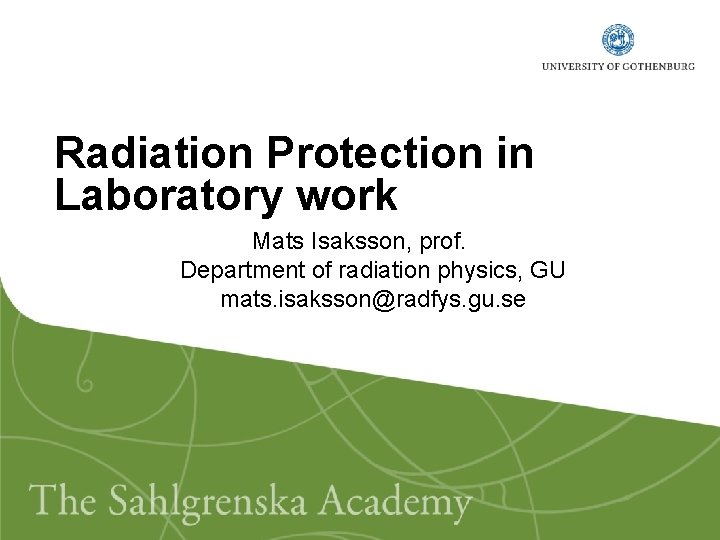 UNIVERSITY OF GOTHENBURG

Radiation Protection in Laboratory work

Mats Isaksson, prof.
Department of radiation physics, GU
mats.isaksson@radfys.gu.se

The Sahlgrenska Academy